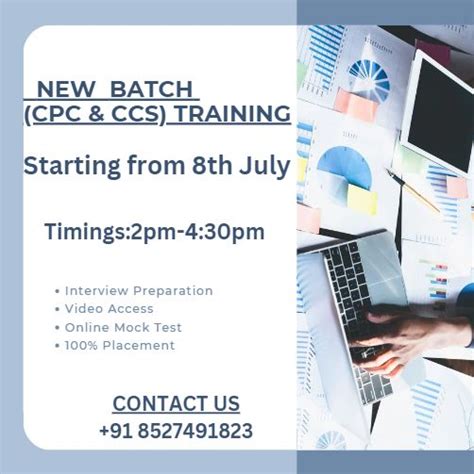 NEW BATCH
(CPC & CCS) TRAINING

Starting from 8th July

Timings:2pm-4:30pm

• Interview Preparation
• Video Access
• Online Mock Test
• 100% Placement

CONTACT US
+91 8527491823